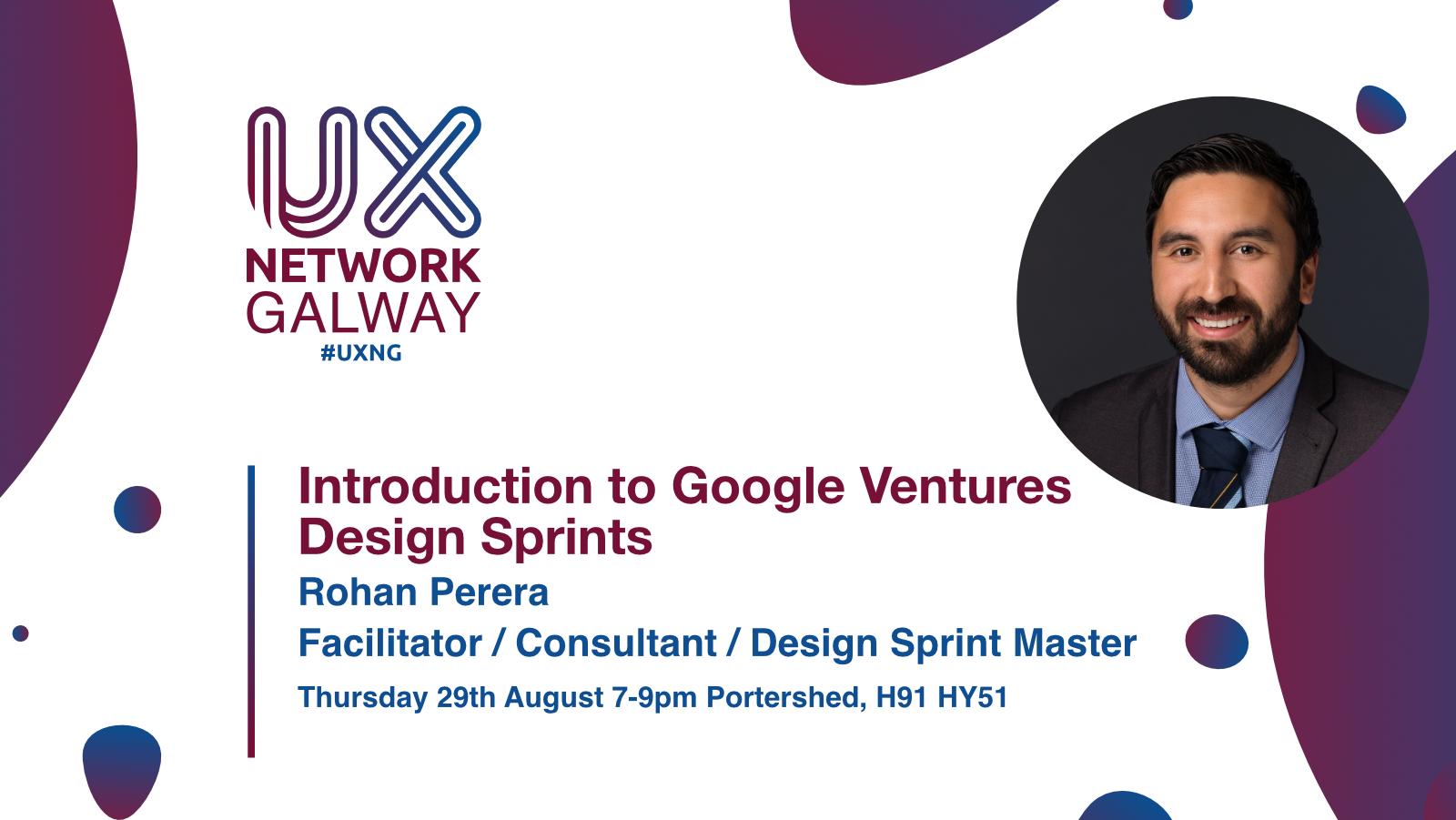 UX
NETWORK
GALWAY
#UXNG

Introduction to Google Ventures Design Sprints
Rohan Perera
Facilitator / Consultant / Design Sprint Master
Thursday 29th August 7-9pm Portershed, H91 HY51